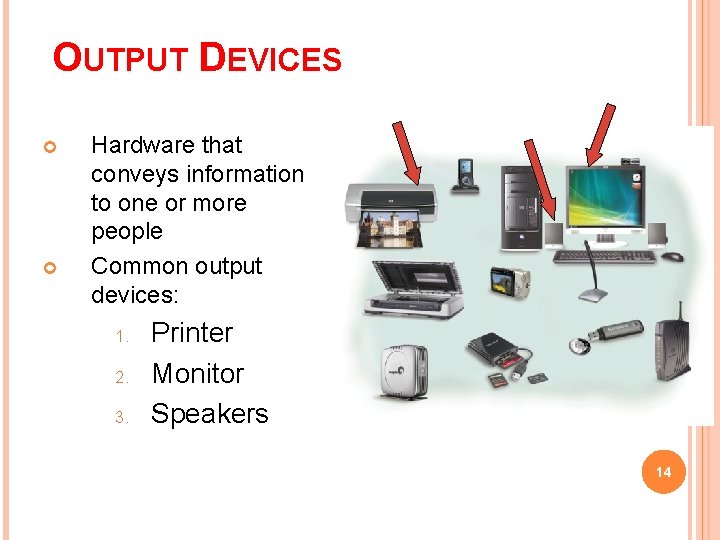 OUTPUT DEVICES

Hardware that conveys information to one or more people

Common output devices:

1. Printer
2. Monitor
3. Speakers

14